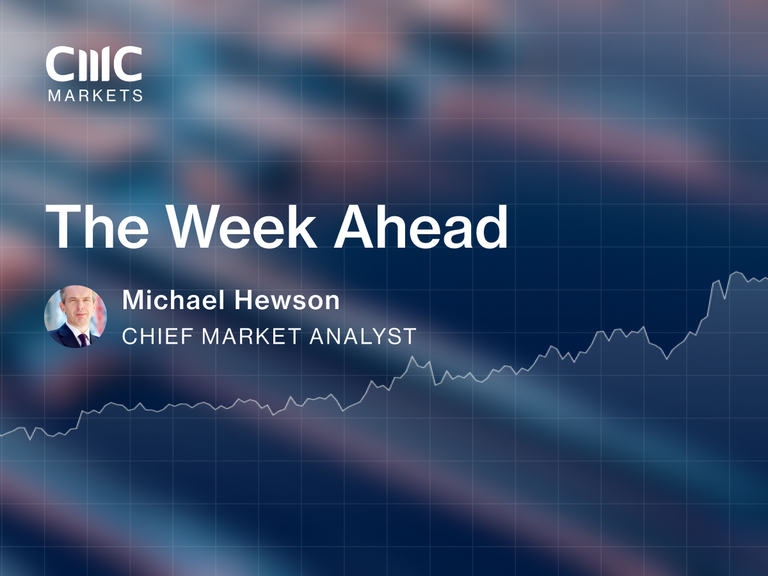 CMC
MARKETS

The Week Ahead

Michael Hewson
CHIEF MARKET ANALYST